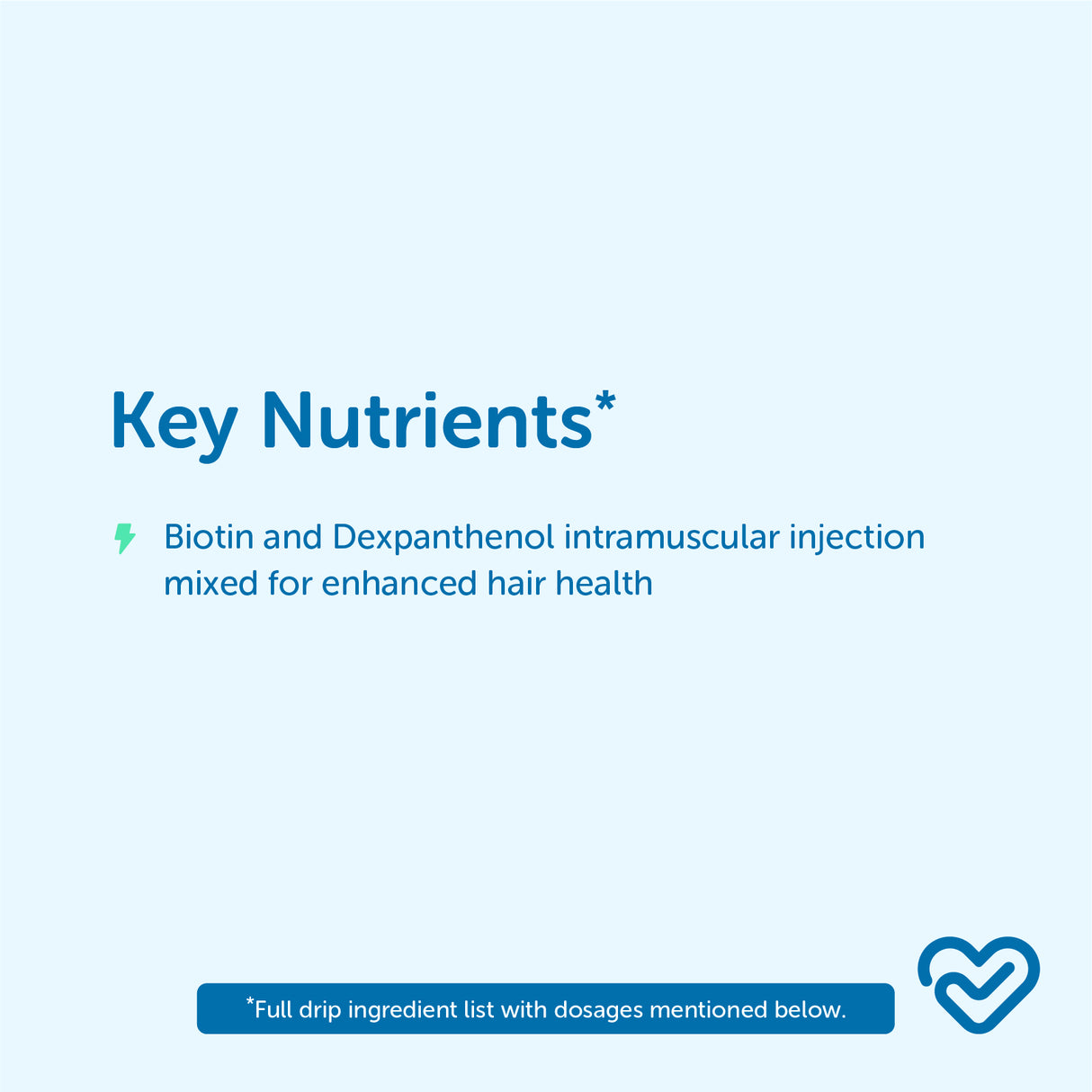 Key Nutrients*

Biotin and Dexpanthenol intramuscular injection mixed for enhanced hair health

*Full drip ingredient list with dosages mentioned below.